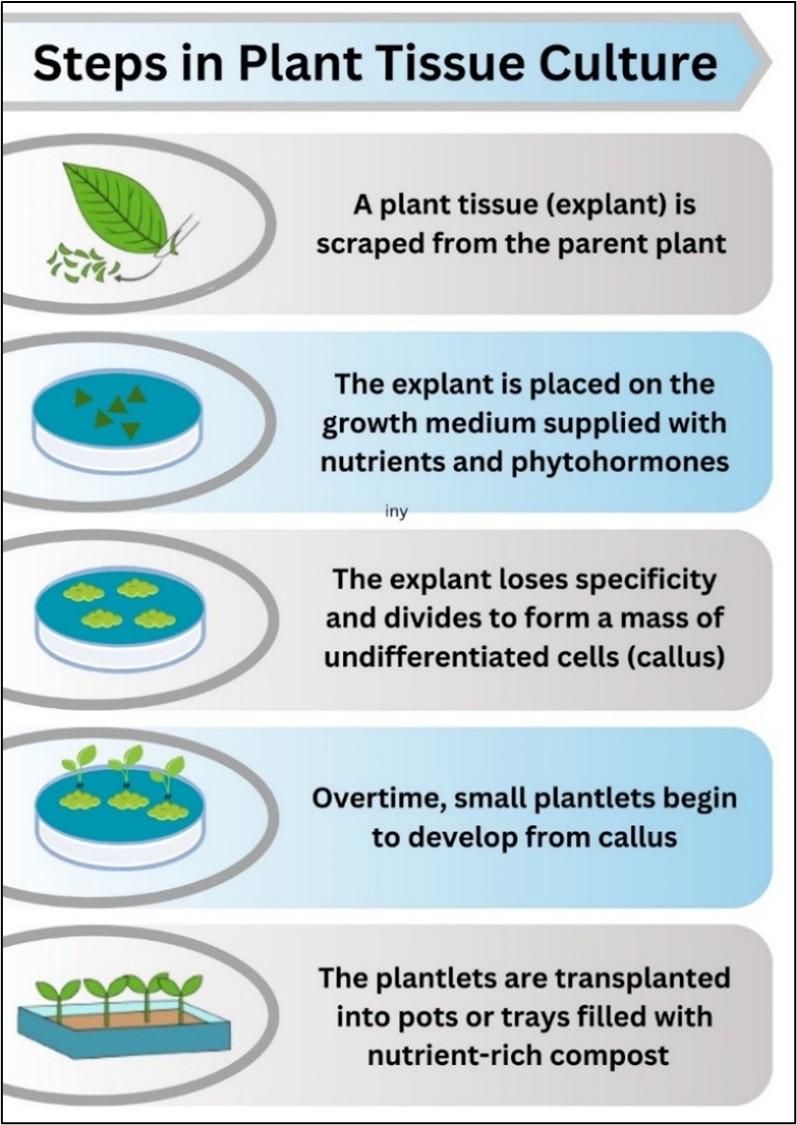 Steps in Plant Tissue Culture

A plant tissue (explant) is scraped from the parent plant

The explant is placed on the growth medium supplied with nutrients and phytohormones

iny

The explant loses specificity and divides to form a mass of undifferentiated cells (callus)

Overtime, small plantlets begin to develop from callus

The plantlets are transplanted into pots or trays filled with nutrient-rich compost